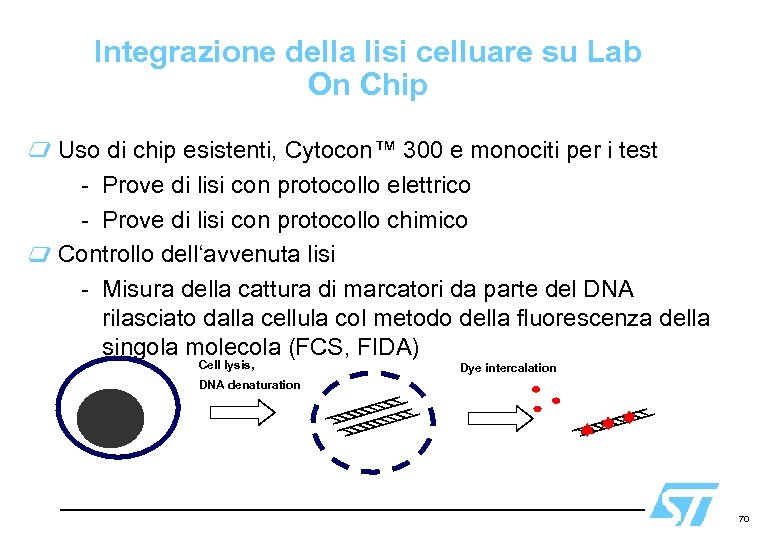 Integrazione della lisi celluare su Lab On Chip

Uso di chip esistenti, Cytocon™ 300 e monociti per i test
- Prove di lisi con protocollo elettrico
- Prove di lisi con protocollo chimico

Controllo dell'avvenuta lisi
- Misura della cattura di marcatori da parte del DNA rilasciato dalla cellula col metodo della fluorescenza della singola molecola (FCS, FIDA)

Cell lysis,
DNA denaturation

Dye intercalation

ST

70